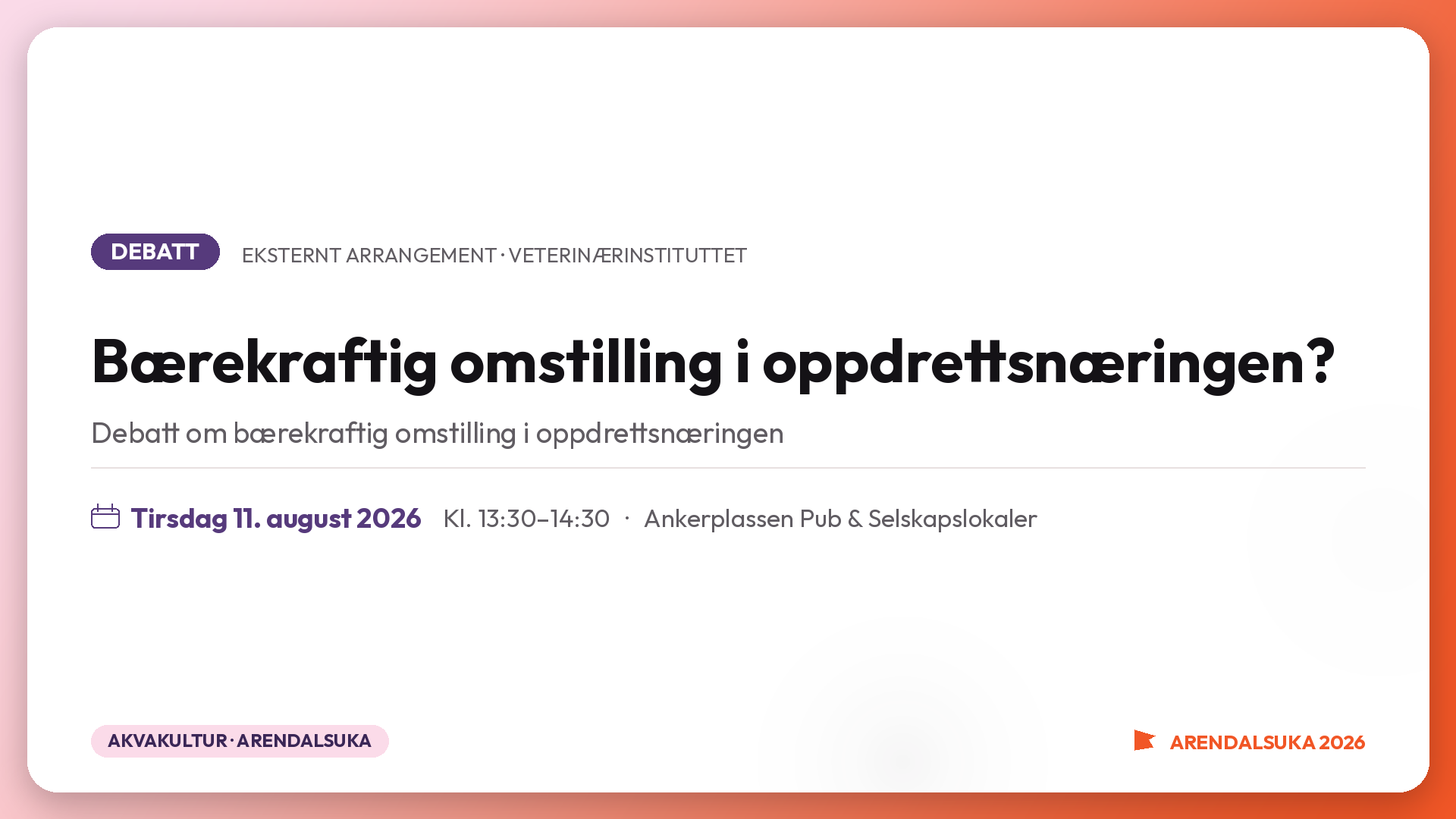 DEBATT EKSTERNT ARRANGEMENT · VETERINÆRINSTITUTTET

Bærekraftig omstilling i oppdrettsnæringen?

Debatt om bærekraftig omstilling i oppdrettsnæringen

Tirsdag 11. august 2026 Kl. 13:30–14:30 · Ankerplassen Pub & Selskapslokaler

AKVAKULTUR · ARENDALSUKA

ARENDALSUKA 2026